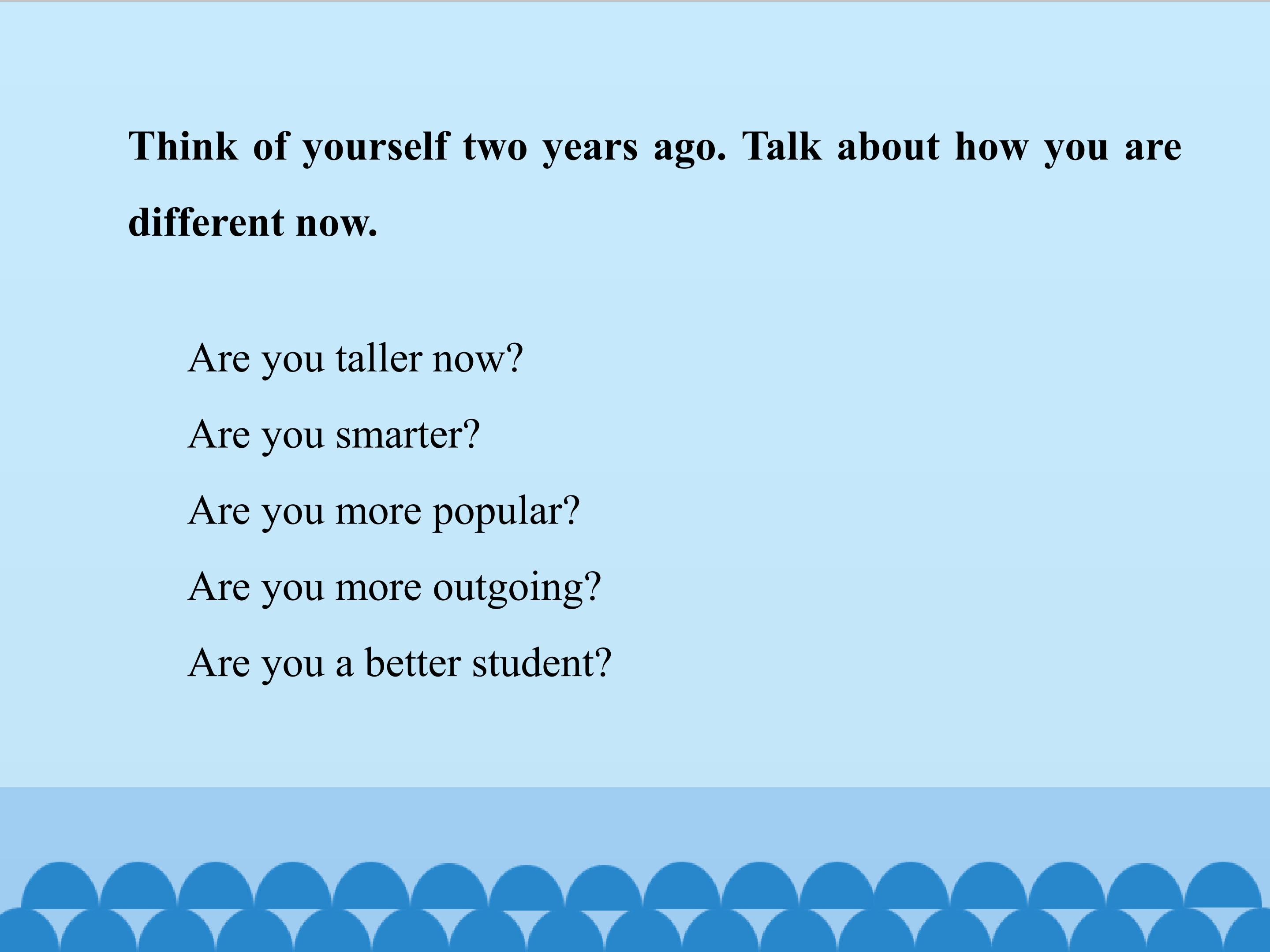 Think of yourself two years ago. Talk about how you are different now.

Are you taller now?

Are you smarter?

Are you more popular?

Are you more outgoing?

Are you a better student?